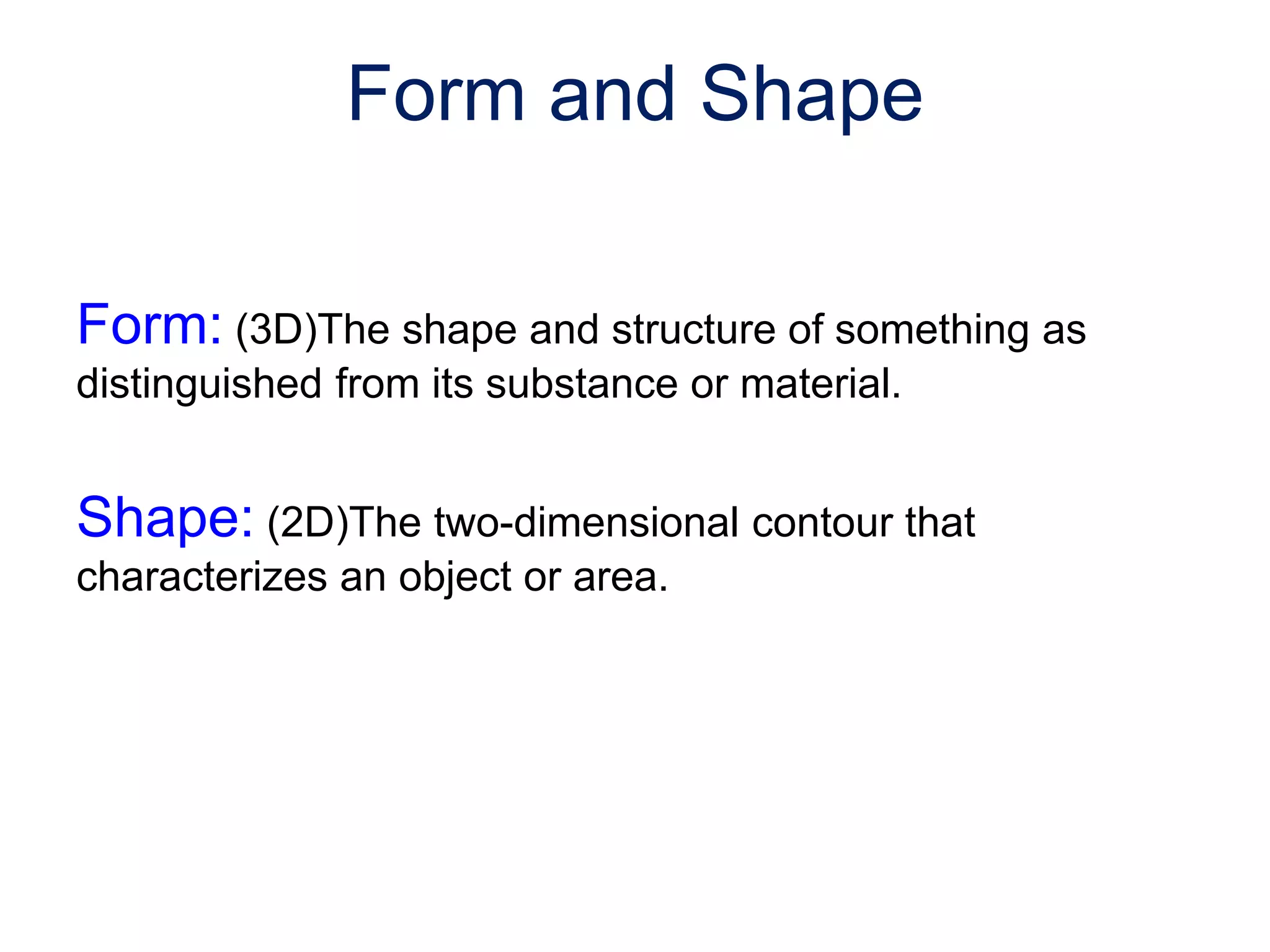 Form and Shape

Form: (3D)The shape and structure of something as distinguished from its substance or material.

Shape: (2D)The two-dimensional contour that characterizes an object or area.